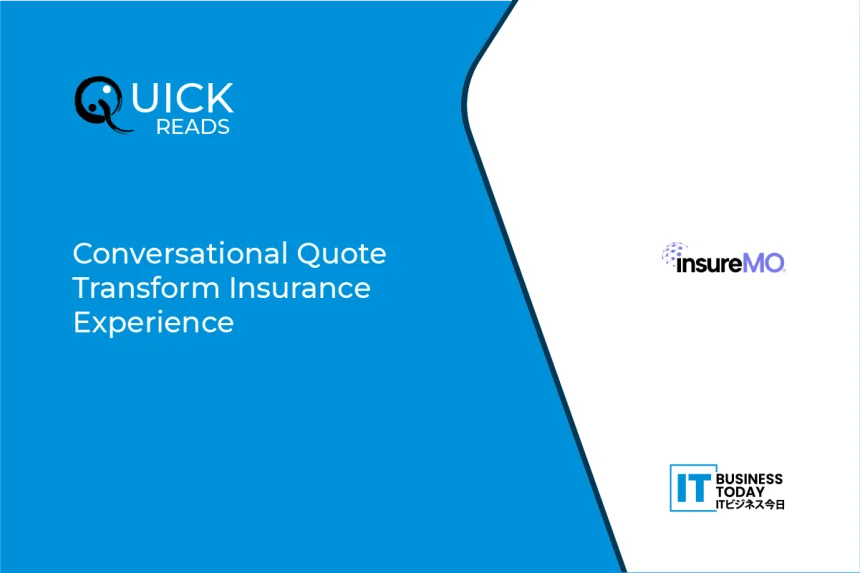 QUICK
READS

Conversational Quote Transform Insurance Experience

insureMO

IT BUSINESS TODAY
ITビジネス今日